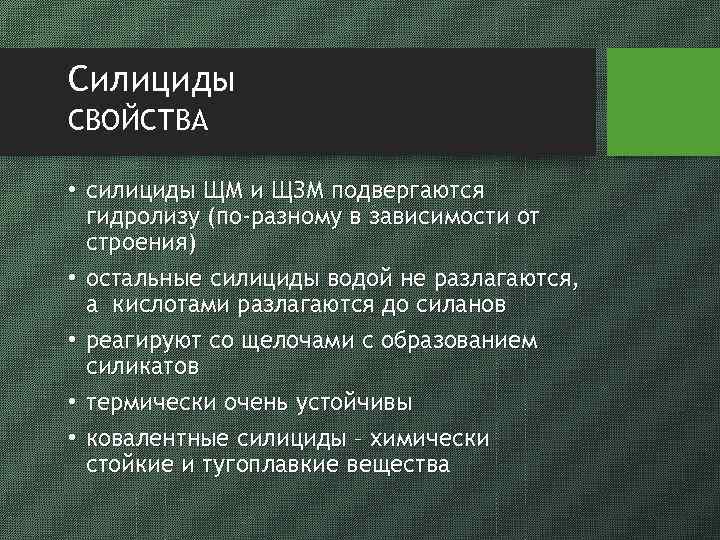 Силициды
СВОЙСТВА

• силициды ЩМ и ЩЗМ подвергаются гидролизу (по-разному в зависимости от строения)
• остальные силициды водой не разлагаются, а кислотами разлагаются до силанов
• реагируют со щелочами с образованием силикатов
• термически очень устойчивы
• ковалентные силициды – химически стойкие и тугоплавкие вещества